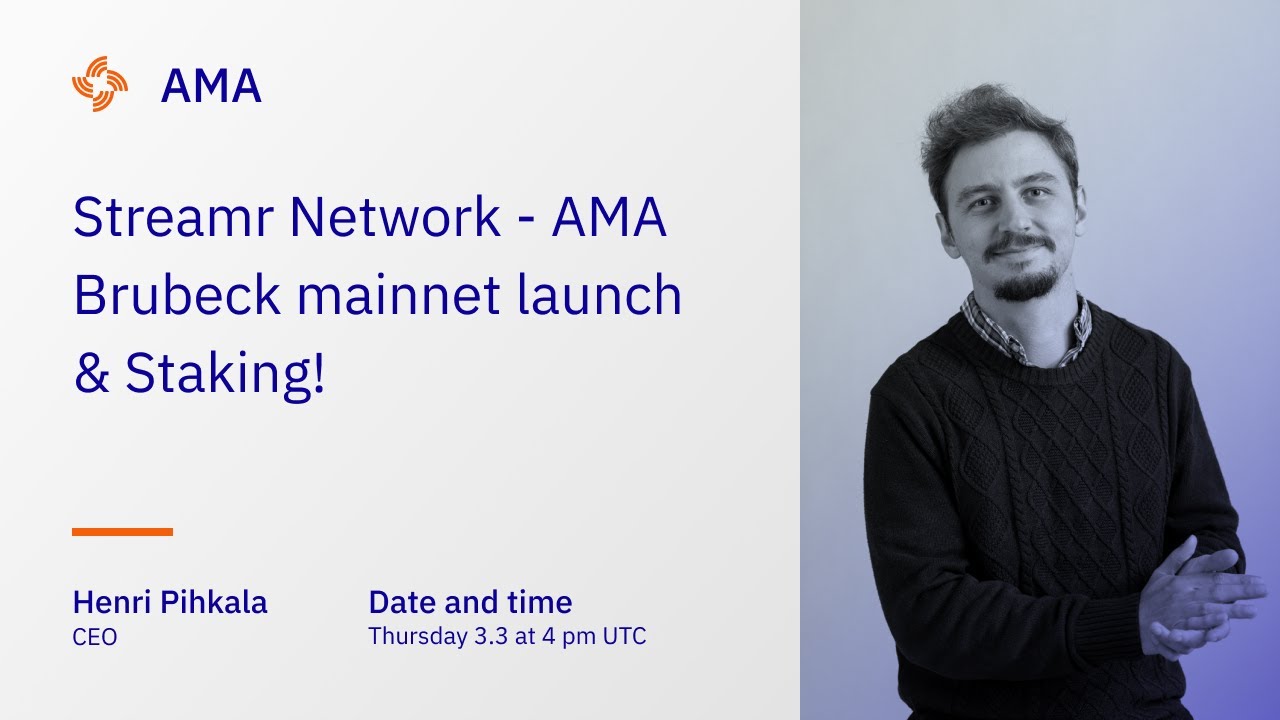 AMA

Streamr Network - AMA
Brubeck mainnet launch
& Staking!

Henri Pihkala
CEO

Date and time
Thursday 3.3 at 4 pm UTC